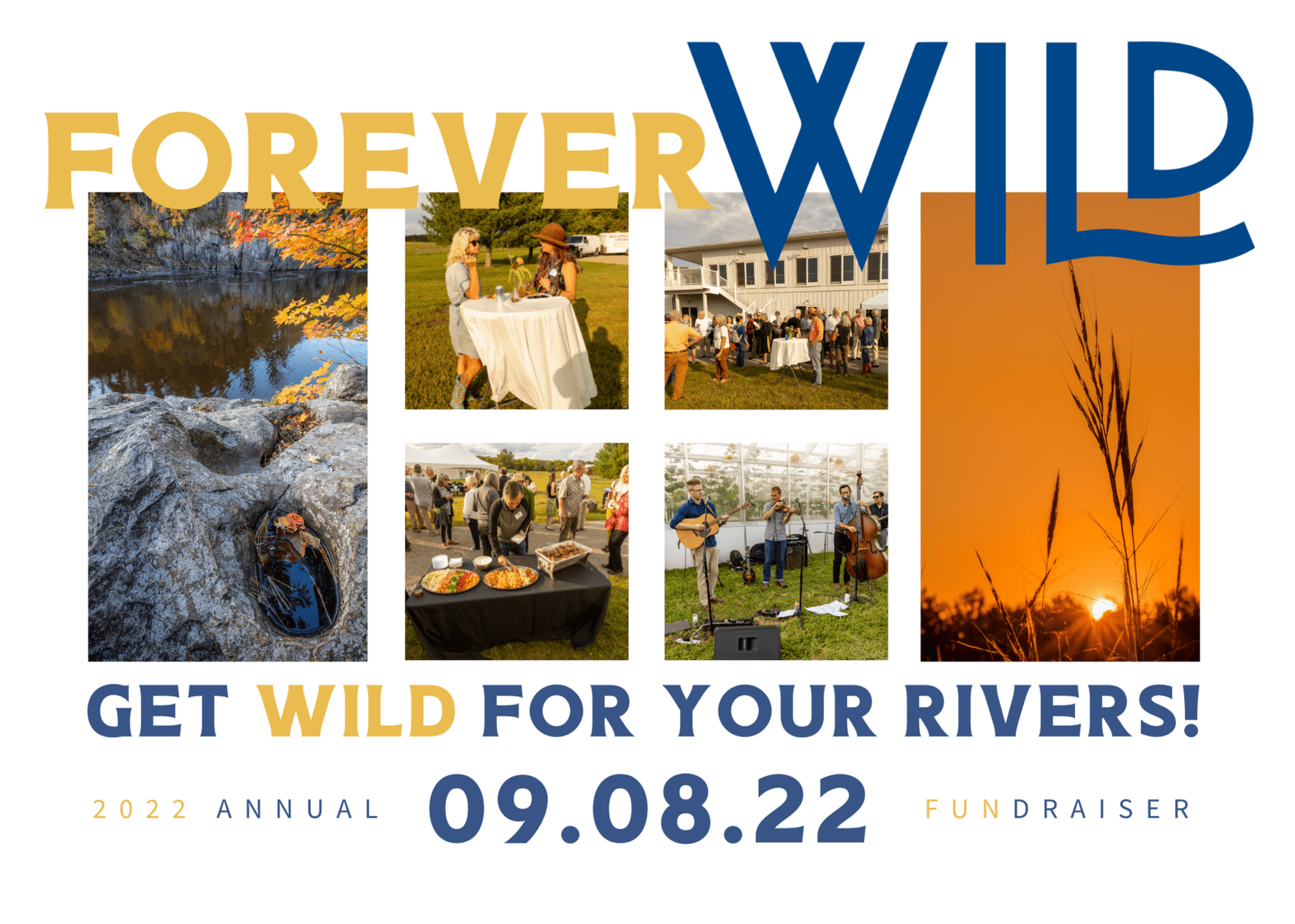 FOREVER WILD

GET WILD FOR YOUR RIVERS!

2022 ANNUAL 09.08.22 FUNDRAISER